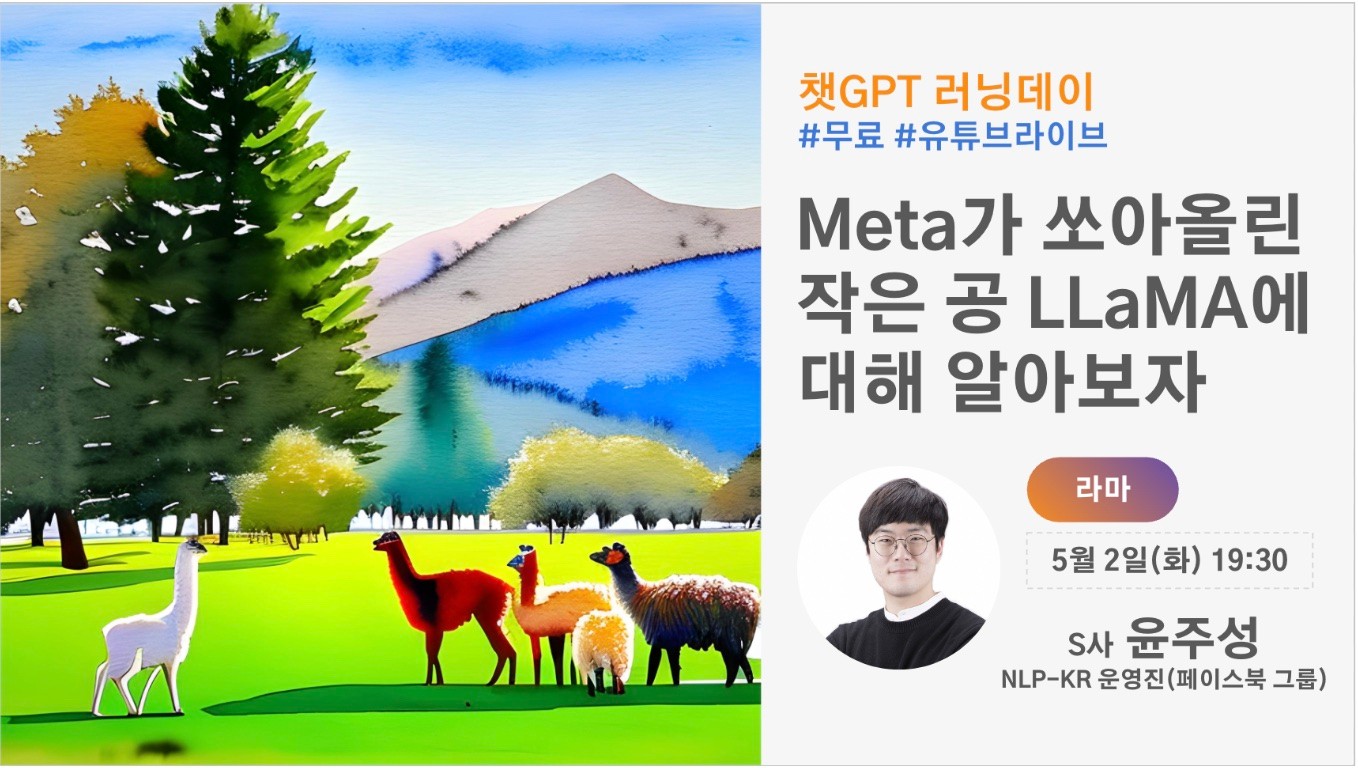 챗GPT 러닝데이
#무료 #유튜브라이브

Meta가 쏘아올린 작은 공 LLaMA에 대해 알아보자

라마

5월 2일(화) 19:30

S사 윤주성
NLP-KR 운영진(페이스북 그룹)